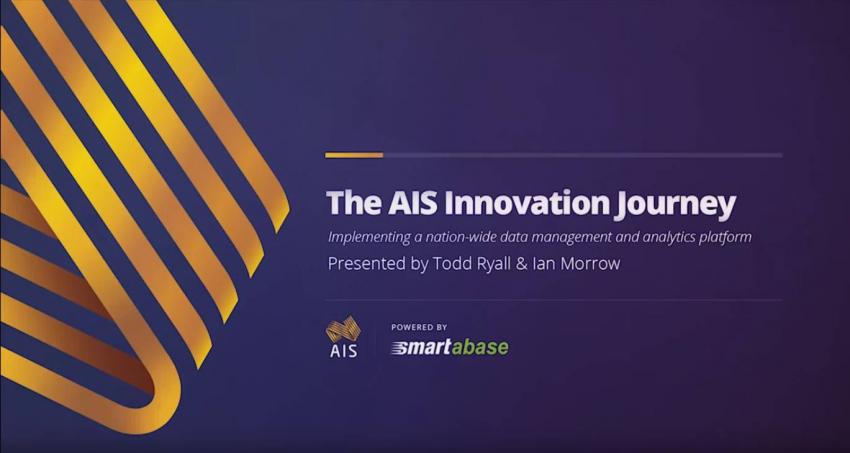 The AIS Innovation Journey

Implementing a nation-wide data management and analytics platform

Presented by Todd Ryall & Ian Morrow

AIS

POWERED BY

smartabase